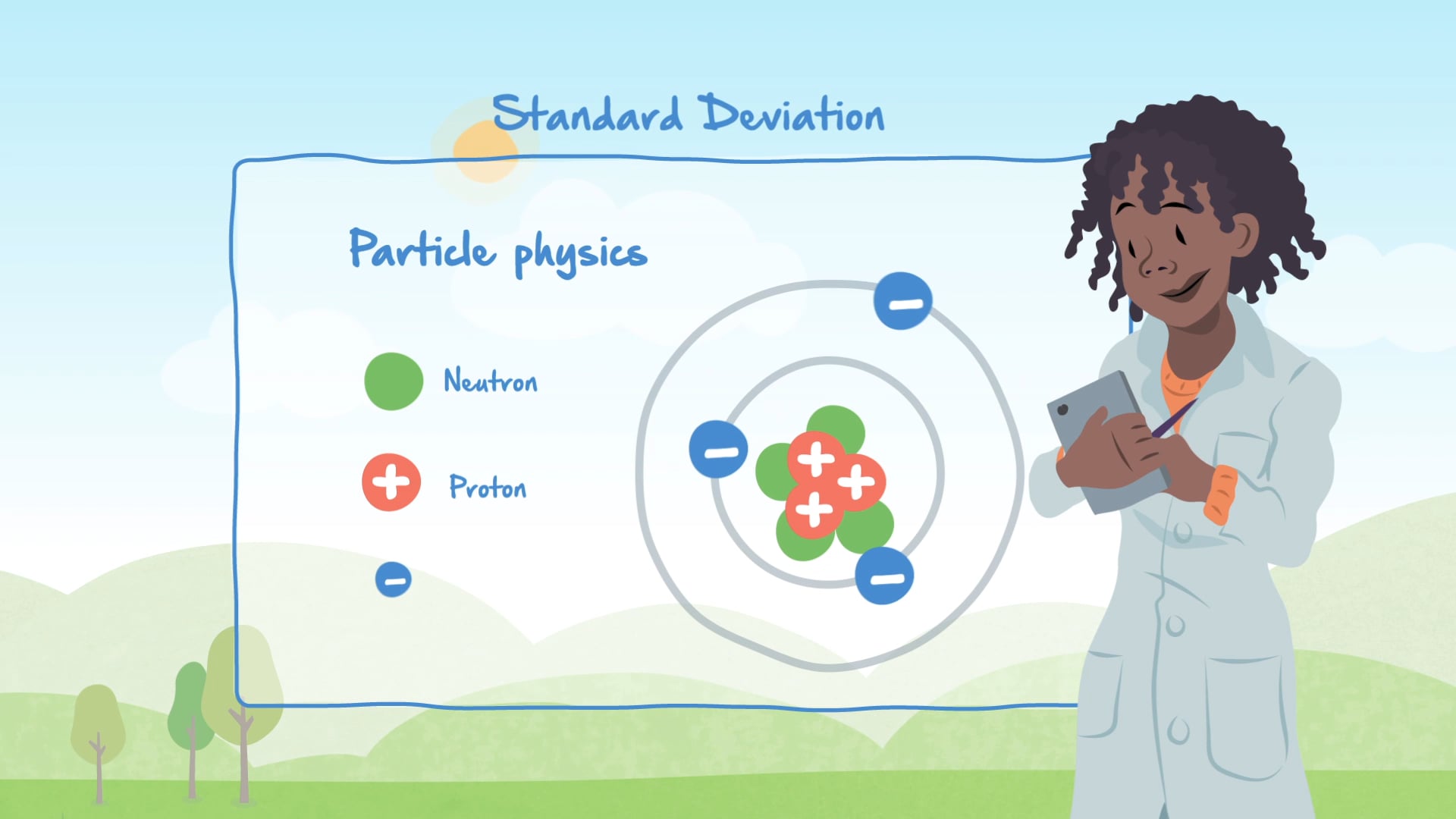 Standard Deviation

Particle physics

Neutron

Proton